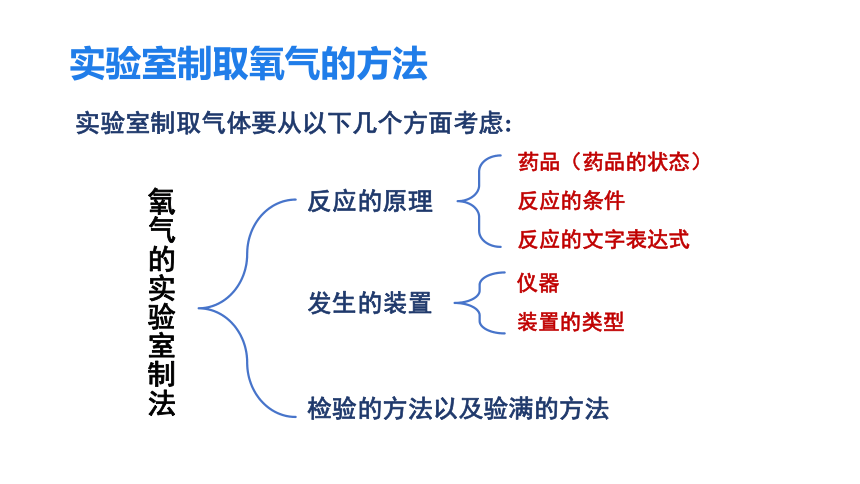 实验室制取氧气的方法

实验室制取气体要从以下几个方面考虑:

氧气的实验室制法

反应的原理

药品（药品的状态）

反应的条件

反应的文字表达式

发生的装置

仪器

装置的类型

检验的方法以及验满的方法